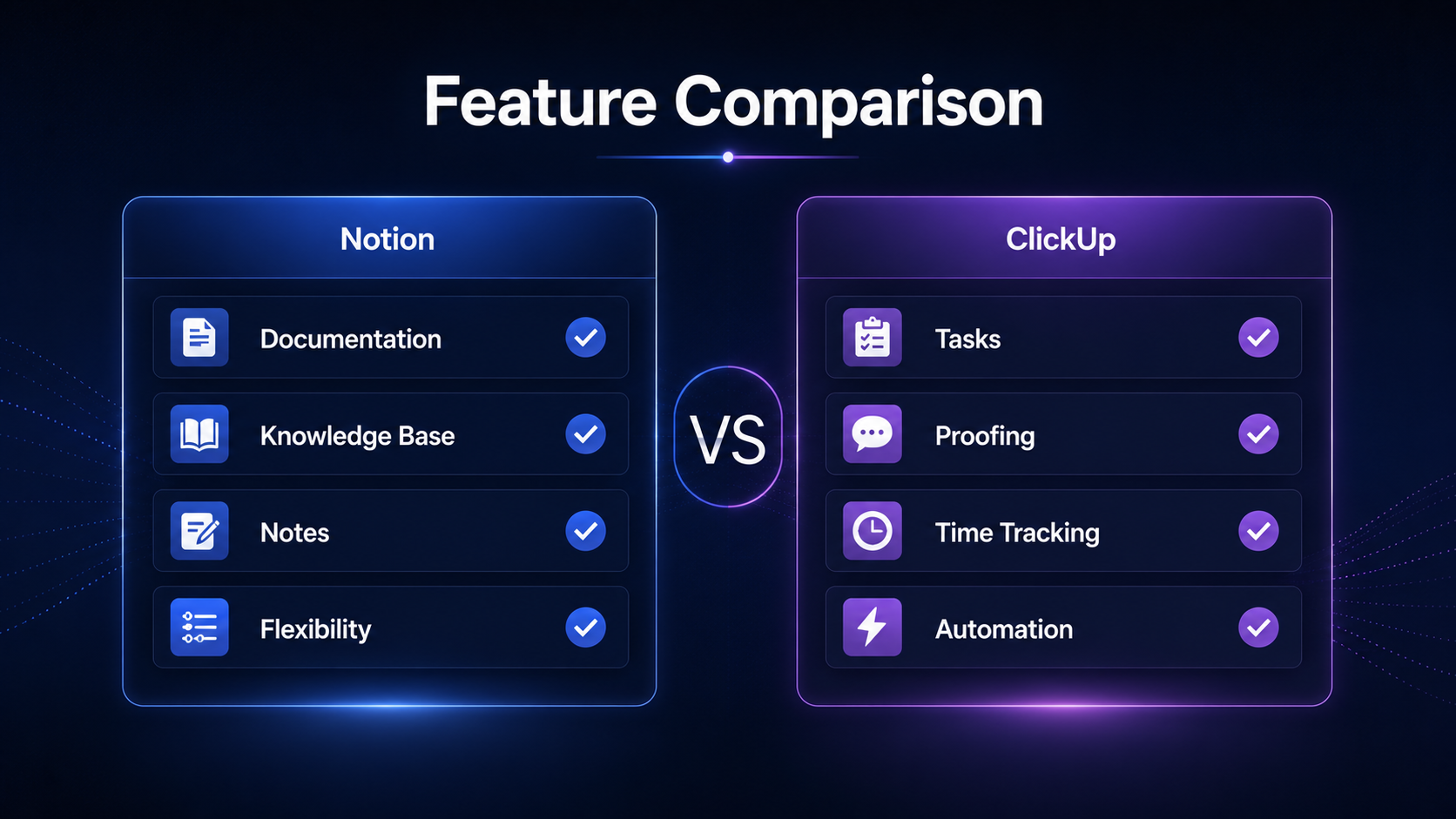 Feature Comparison

Notion

Documentation

Knowledge Base

Notes

Flexibility

VS

ClickUp

Tasks

Proofing

Time Tracking

Automation